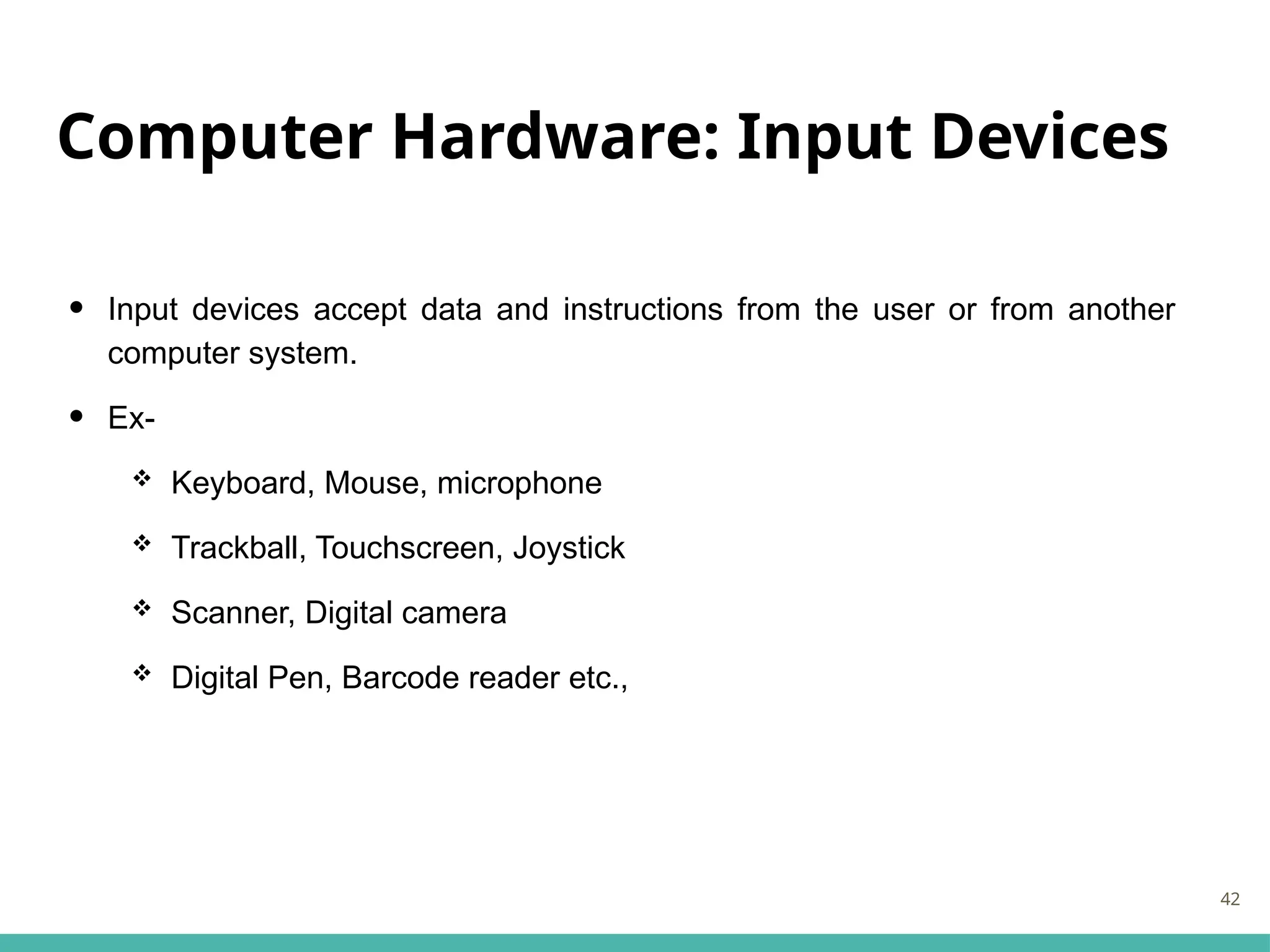 Computer Hardware: Input Devices

• Input devices accept data and instructions from the user or from another computer system.

• Ex-

❖ Keyboard, Mouse, microphone

❖ Trackball, Touchscreen, Joystick

❖ Scanner, Digital camera

❖ Digital Pen, Barcode reader etc.,

42